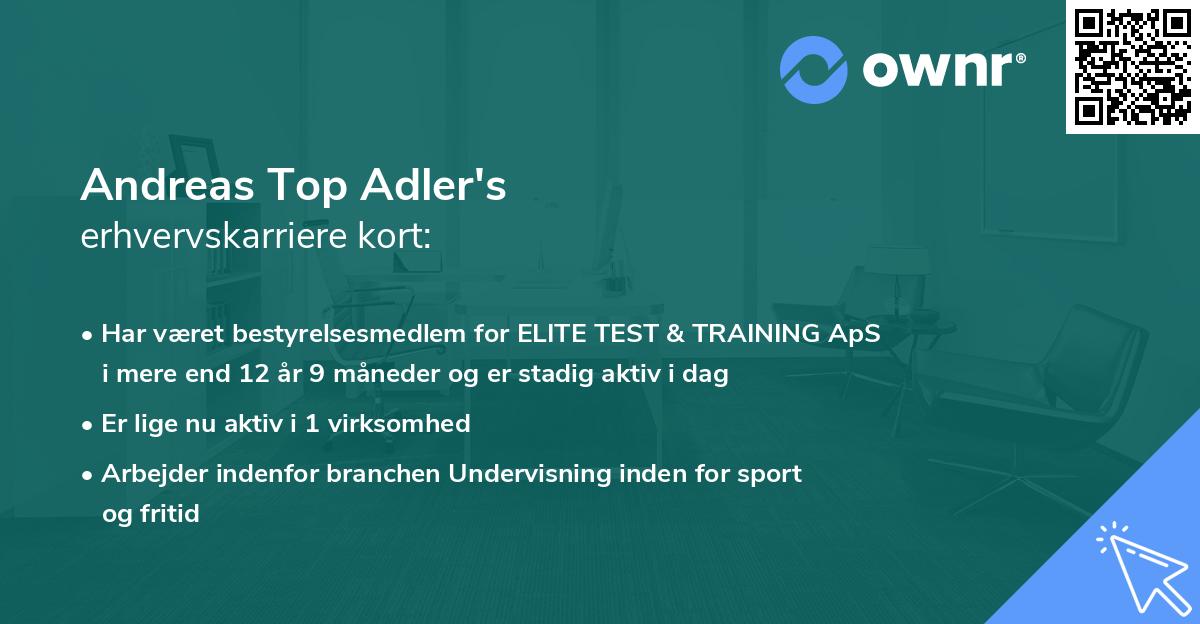 ownr®

Andreas Top Adler's
erhvervskarriere kort:

• Har været bestyrelsesmedlem for ELITE TEST & TRAINING ApS i mere end 12 år 9 måneder og er stadig aktiv i dag

• Er lige nu aktiv i 1 virksomhed

• Arbejder indenfor branchen Undervisning inden for sport og fritid